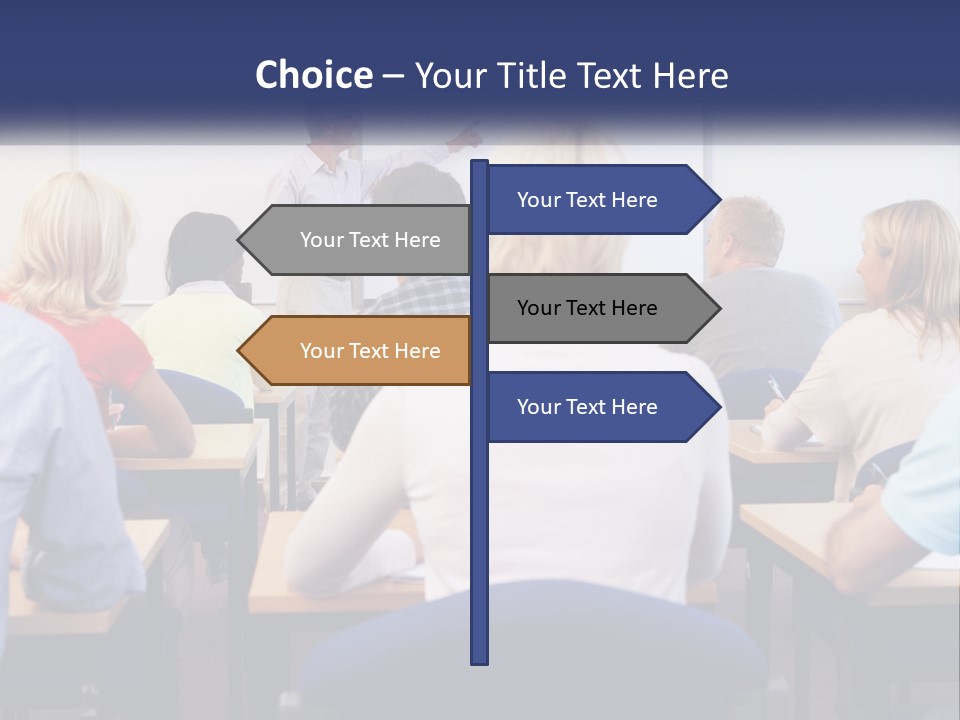 Choice – Your Title Text Here

Your Text Here

Your Text Here

Your Text Here

Your Text Here

Your Text Here